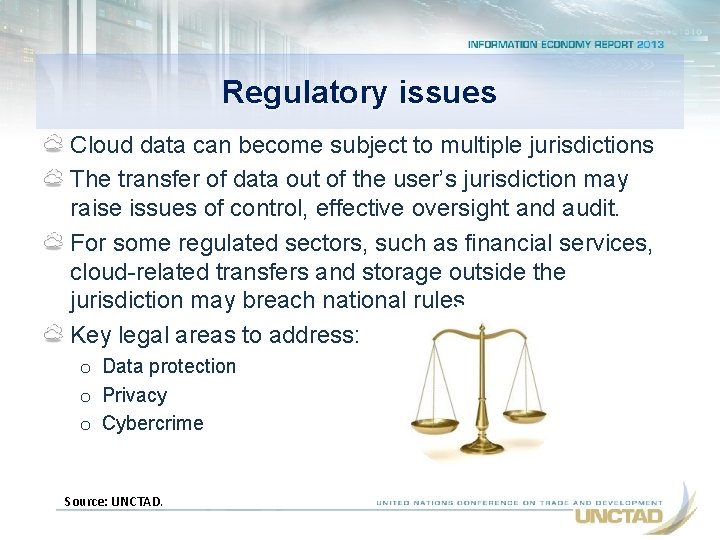 INFORMATION ECONOMY REPORT 2013

Regulatory issues

Cloud data can become subject to multiple jurisdictions

The transfer of data out of the user's jurisdiction may raise issues of control, effective oversight and audit.

For some regulated sectors, such as financial services, cloud-related transfers and storage outside the jurisdiction may breach national rules

Key legal areas to address:
o Data protection
o Privacy
o Cybercrime

Source: UNCTAD.

UNITED NATIONS CONFERENCE ON TRADE AND DEVELOPMENT
UNCTAD